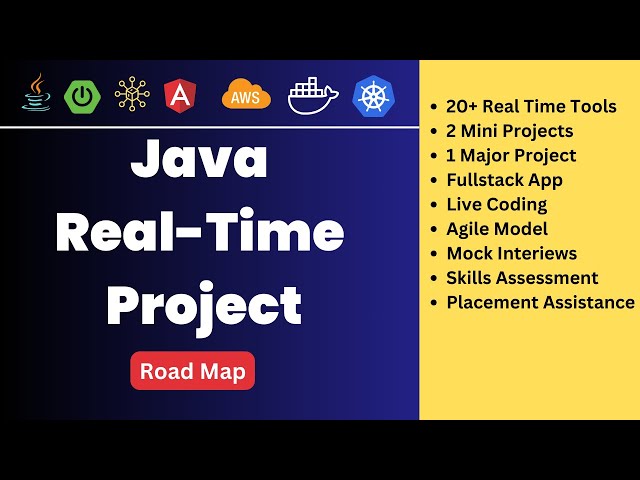 AWS

Java Real-Time Project

Road Map

- 20+ Real Time Tools
- 2 Mini Projects
- 1 Major Project
- Fullstack App
- Live Coding
- Agile Model
- Mock Interiews
- Skills Assessment
- Placement Assistance